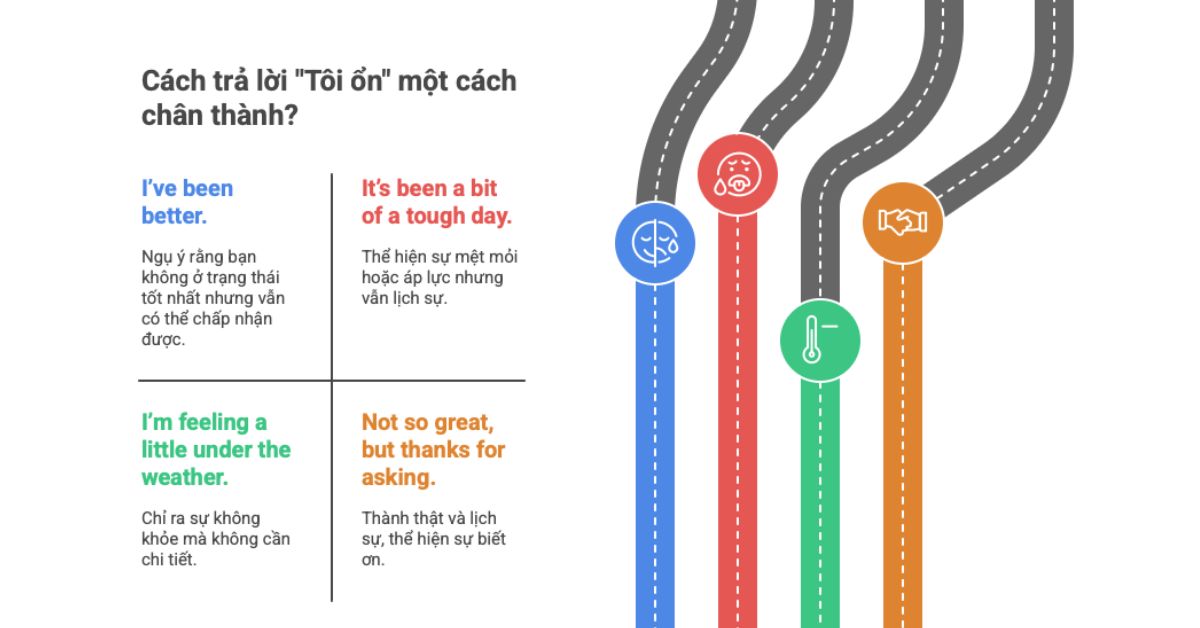 Cách trả lời "Tôi ổn" một cách chân thành?

I've been better.

Ngụ ý rằng bạn không ở trạng thái tốt nhất nhưng vẫn có thể chấp nhận được.

It's been a bit of a tough day.

Thể hiện sự mệt mỏi hoặc áp lực nhưng vẫn lịch sự.

I'm feeling a little under the weather.

Chỉ ra sự không khỏe mà không cần chi tiết.

Not so great, but thanks for asking.

Thành thật và lịch sự, thể hiện sự biết ơn.